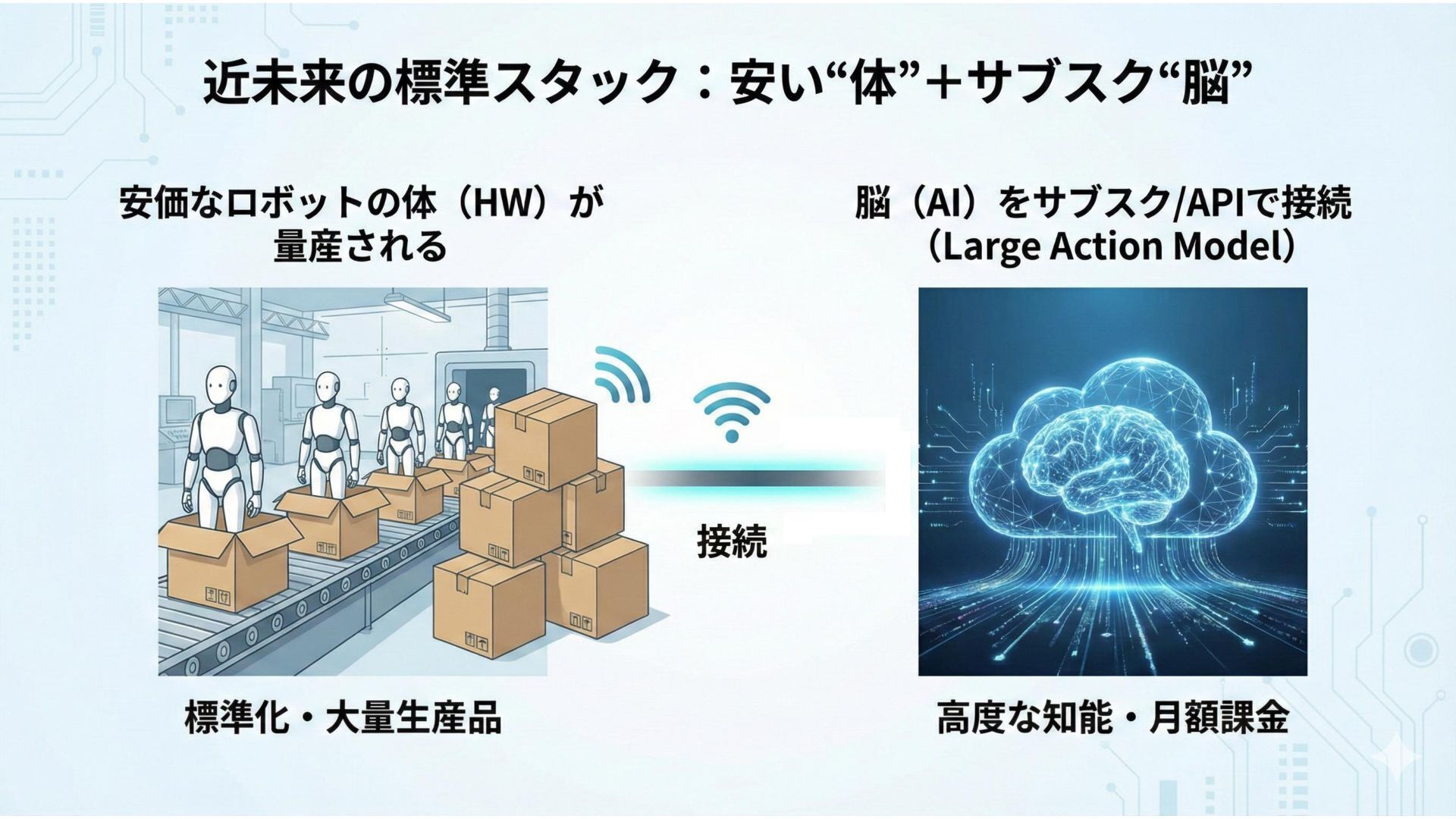 近未来の標準スタック：安い“体”＋サブスク“脳”

安価なロボットの体（HW）が量産される

脳（AI）をサブスク/APIで接続（Large Action Model）

接続

標準化・大量生産品

高度な知能・月額課金